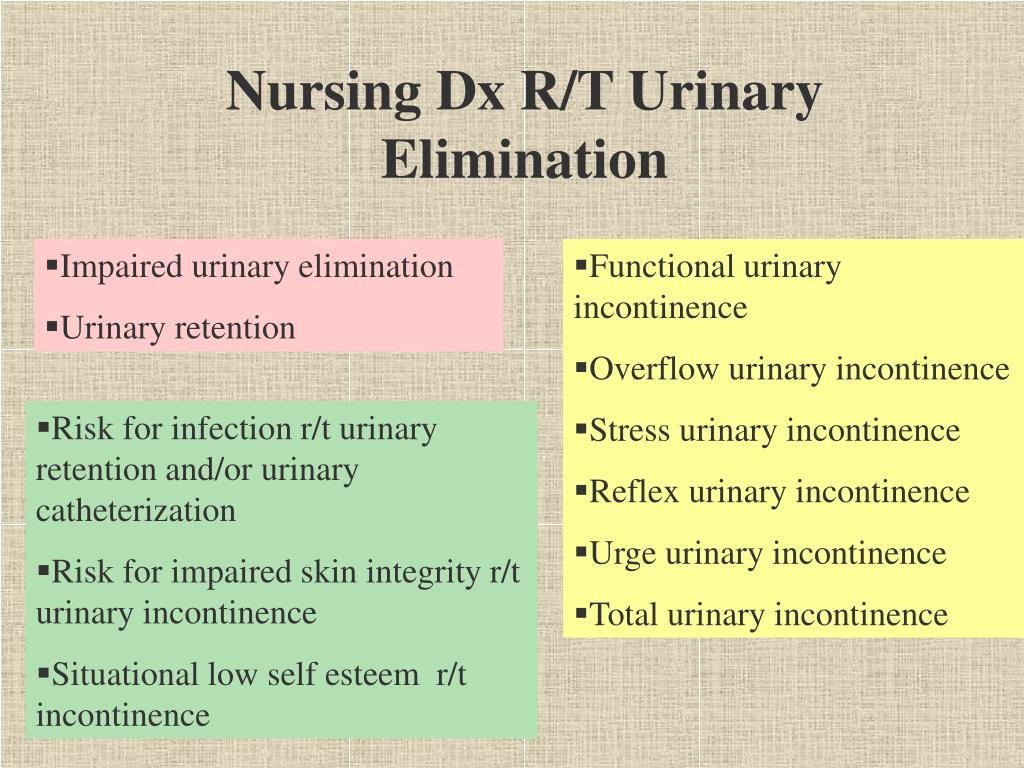 Nursing Dx R/T Urinary Elimination

▪Impaired urinary elimination

▪Urinary retention

▪Risk for infection r/t urinary retention and/or urinary catheterization

▪Risk for impaired skin integrity r/t urinary incontinence

▪Situational low self esteem r/t incontinence

▪Functional urinary incontinence

▪Overflow urinary incontinence

▪Stress urinary incontinence

▪Reflex urinary incontinence

▪Urge urinary incontinence

▪Total urinary incontinence